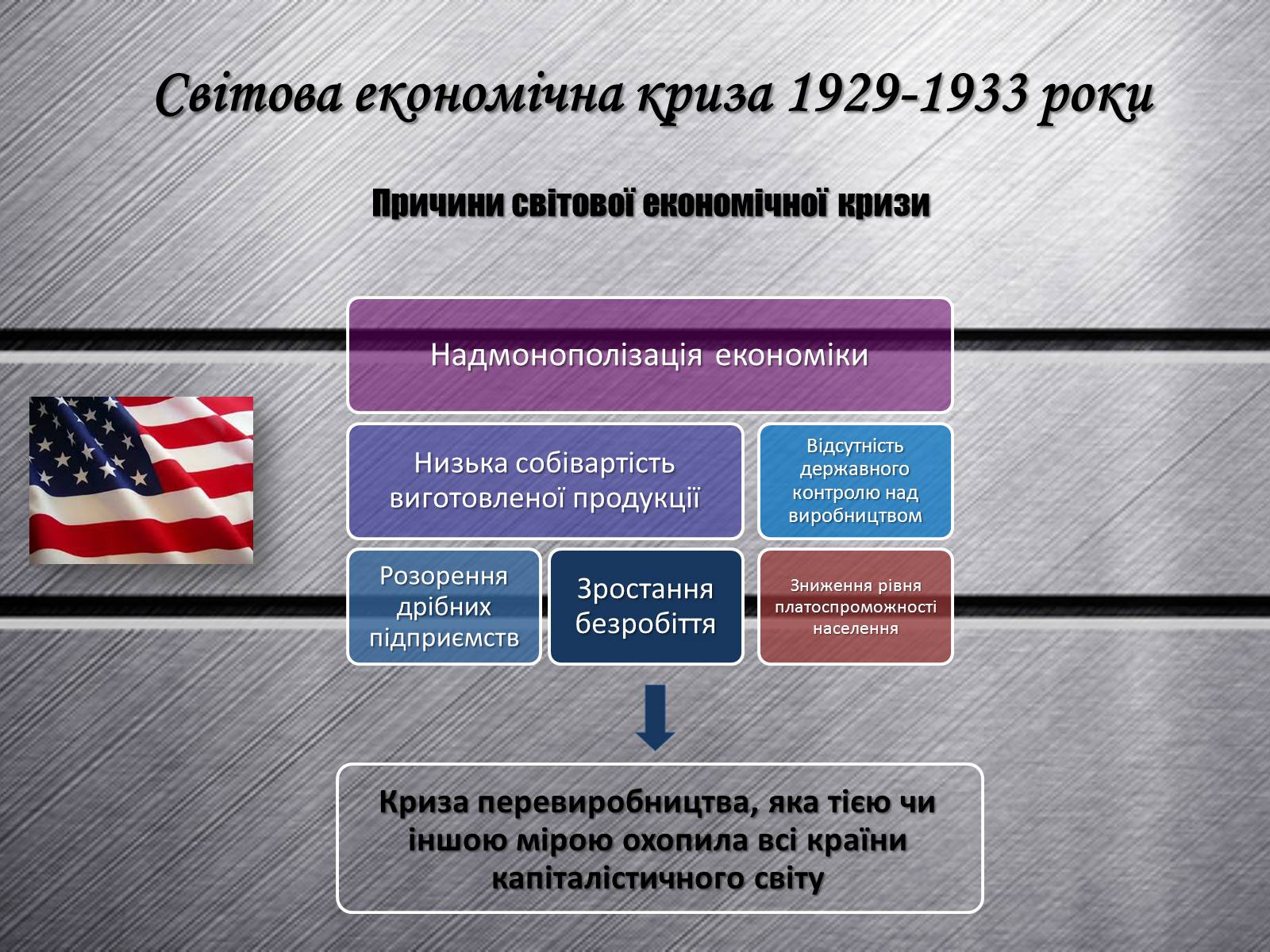 Світова економічна криза 1929-1933 роки

Причини світової економічної кризи

Надмонополізація економіки

Низька собівартість виготовленої продукції

Відсутність державного контролю над виробництвом

Розорення дрібних підприємств

Зростання безробіття

Зниження рівня платоспроможності населення

Криза перевиробництва, яка тією чи іншою мірою охопила всі країни капіталістичного світу